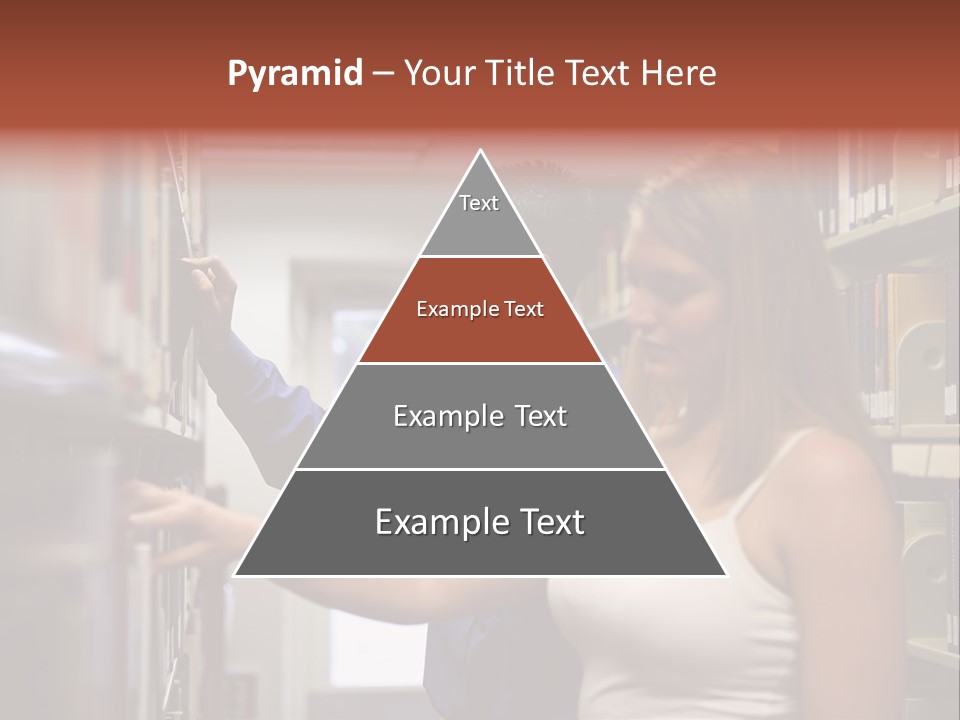 Pyramid – Your Title Text Here

Text

Example Text

Example Text

Example Text